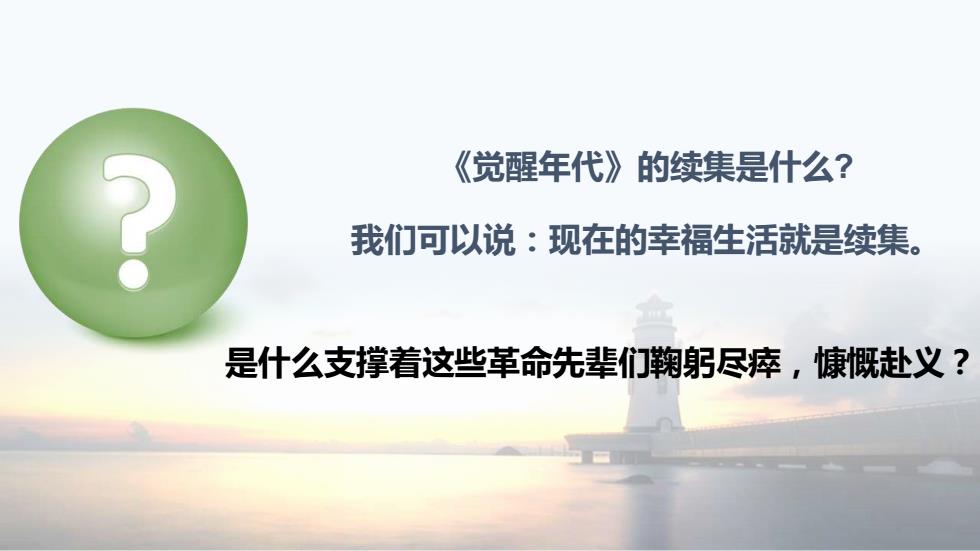 ?

《觉醒年代》的续集是什么?

我们可以说：现在的幸福生活就是续集。

是什么支撑着这些革命先辈们鞠躬尽瘁，慷慨赴义？